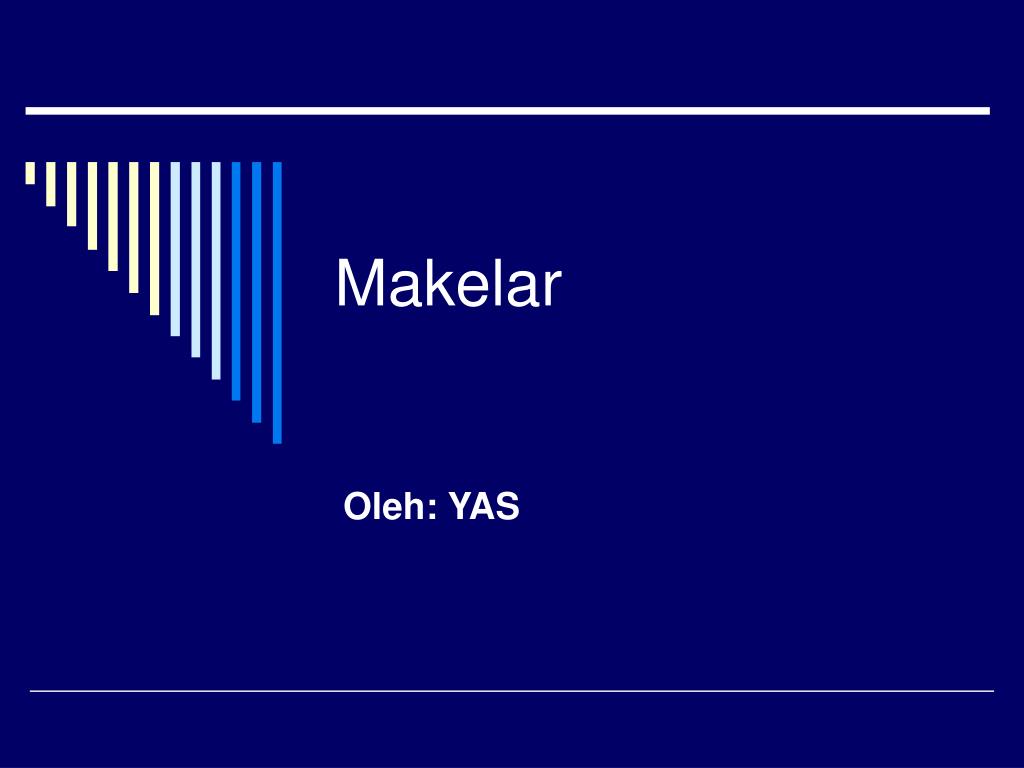 Makelar

Oleh: YAS